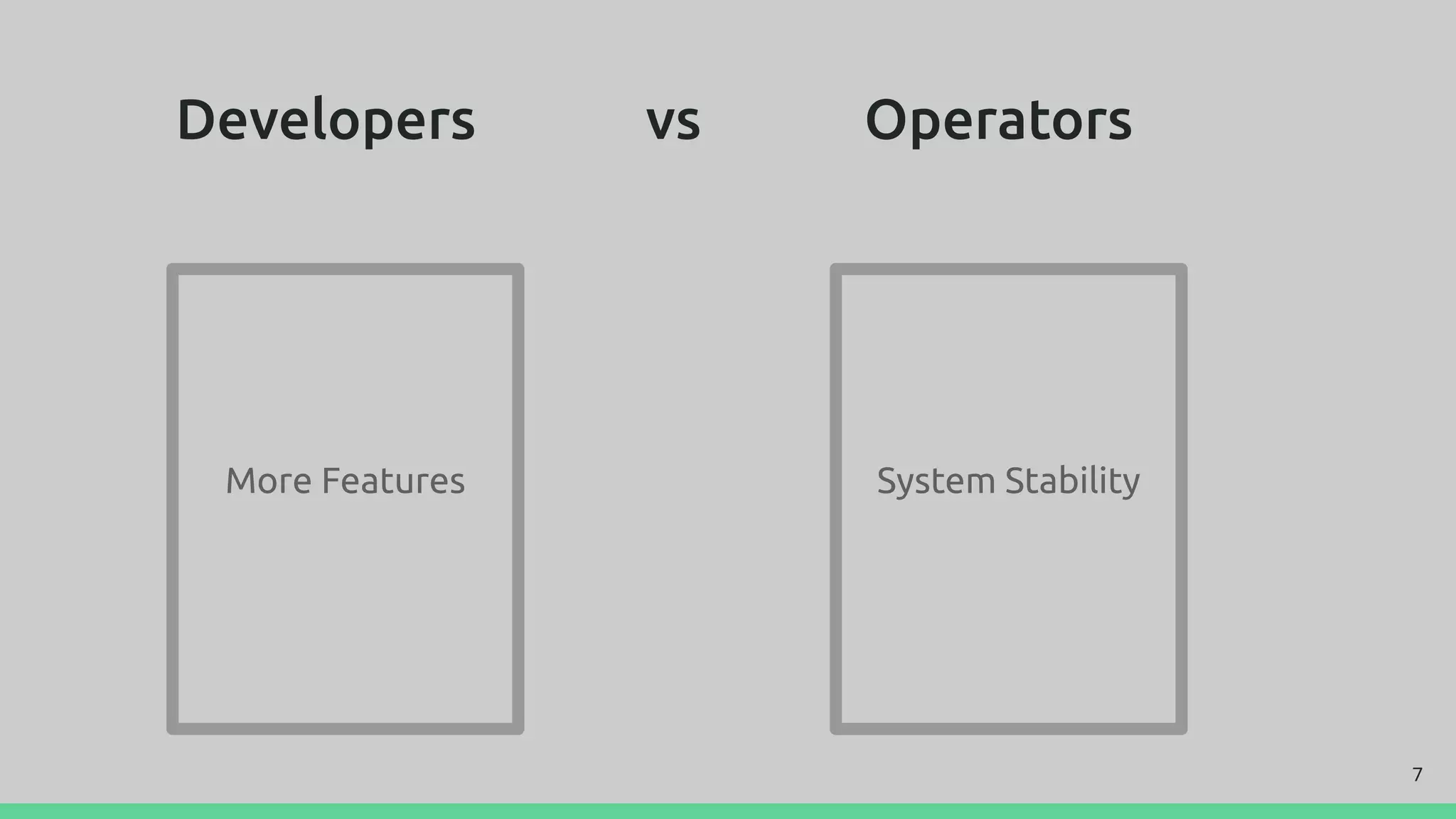 Developers vs Operators

More Features

System Stability

7